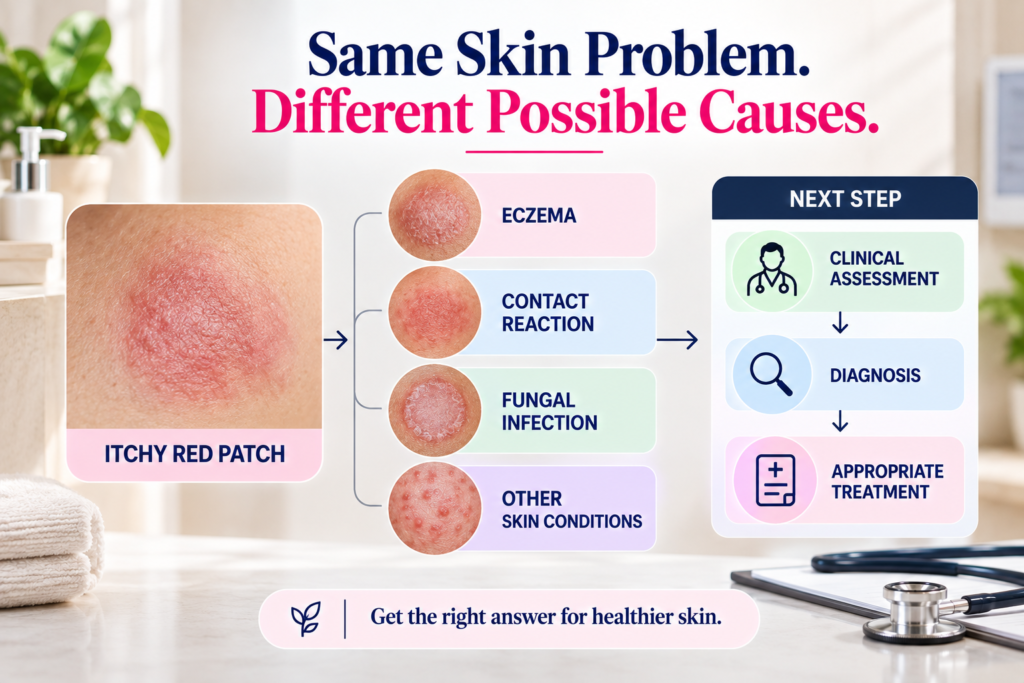 Same Skin Problem.
Different Possible Causes.

ITCHY RED PATCH

ECZEMA

CONTACT REACTION

FUNGAL INFECTION

OTHER SKIN CONDITIONS

NEXT STEP

CLINICAL ASSESSMENT

DIAGNOSIS

APPROPRIATE TREATMENT

Get the right answer for healthier skin.